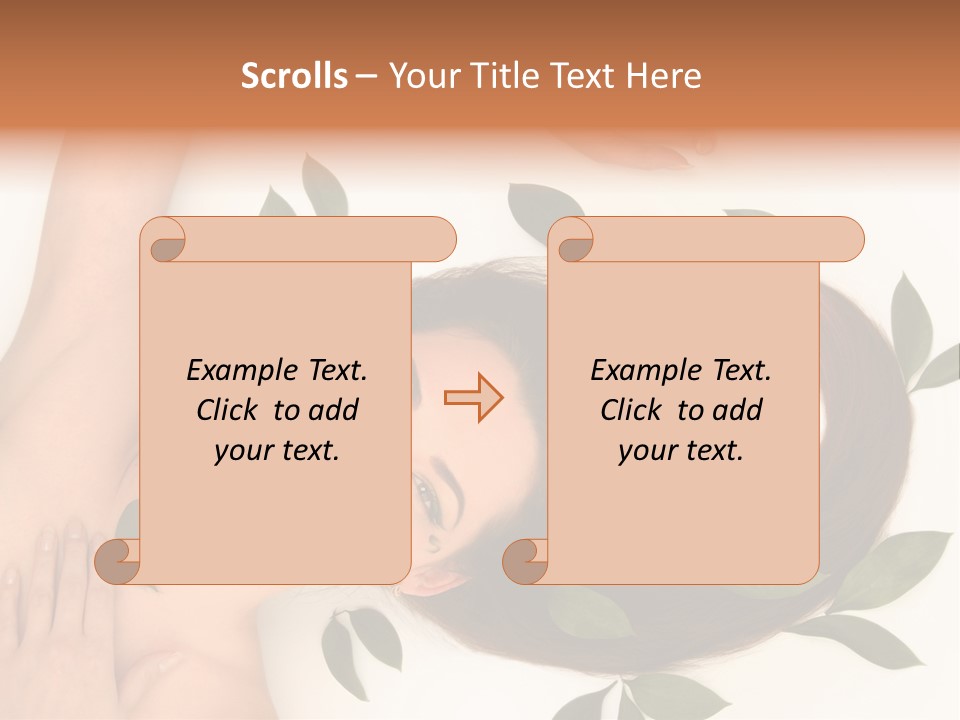 Scrolls – Your Title Text Here

Example Text. Click to add your text.

Example Text. Click to add your text.